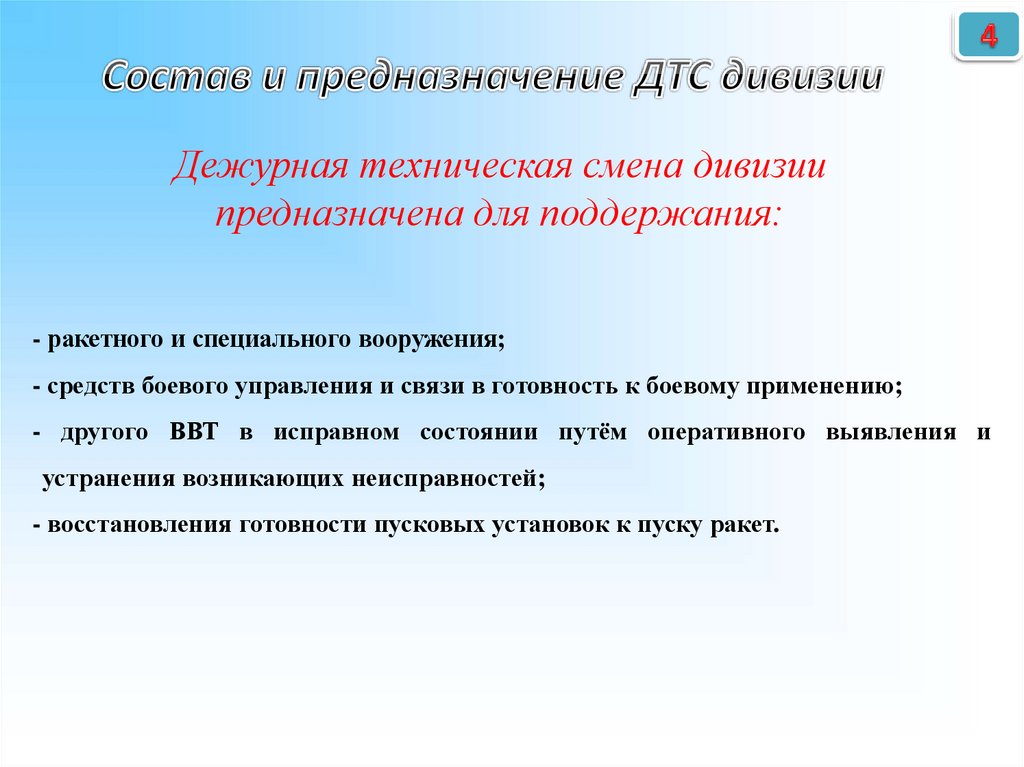 4

Состав и предназначение ДТС дивизии

Дежурная техническая смена дивизии предназначена для поддержания:

- ракетного и специального вооружения;

- средств боевого управления и связи в готовность к боевому применению;

- другого ВВТ в исправном состоянии путём оперативного выявления и устранения возникающих неисправностей;

- восстановления готовности пусковых установок к пуску ракет.